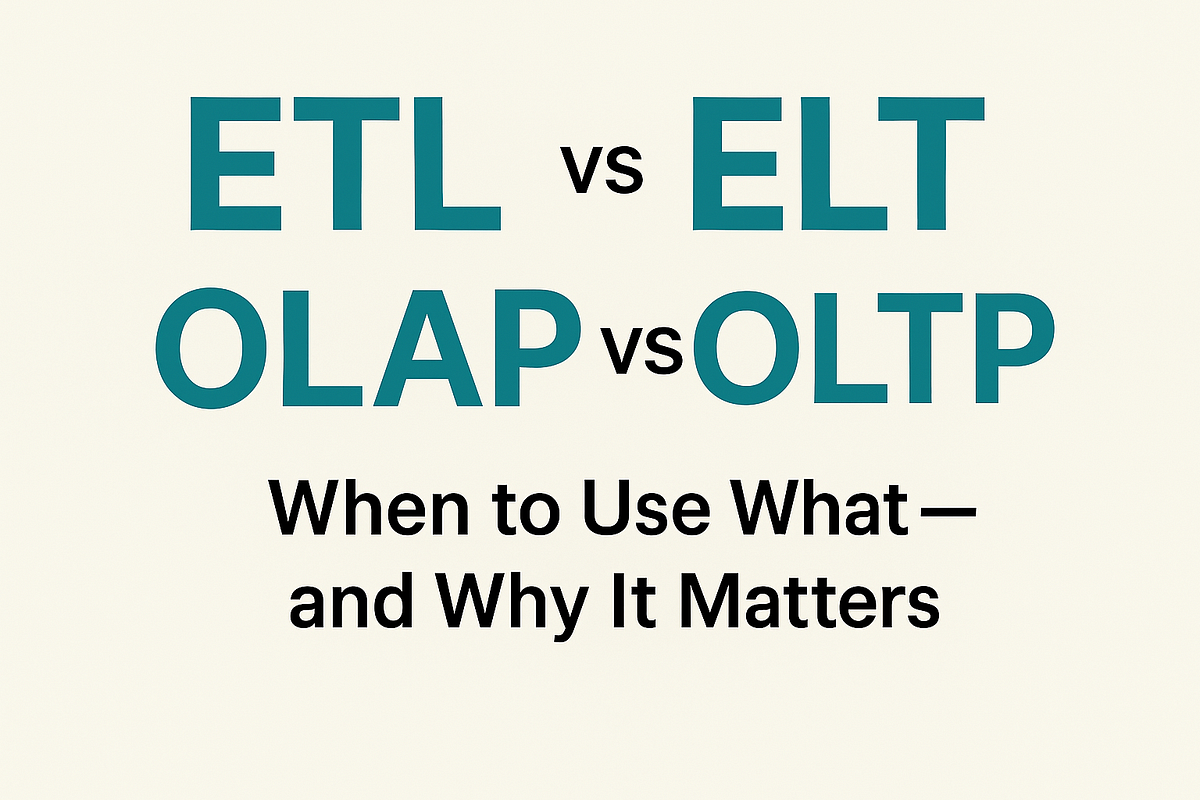 ETL vs ELT
OLAP vs OLTP

When to Use What—
and Why It Matters